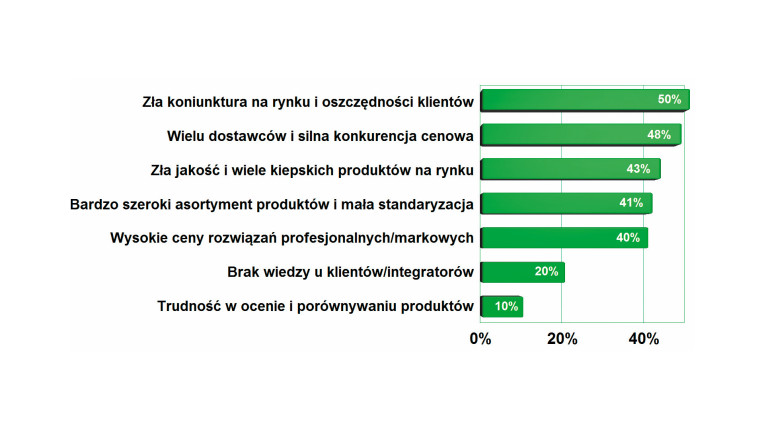 Zła koniunktura na rynku i oszczędności klientów 50%

Wielu dostawców i silna konkurencja cenowa 48%

Zła jakość i wiele kiepskich produktów na rynku 43%

Bardzo szeroki asortyment produktów i mała standaryzacja 41%

Wysokie ceny rozwiązań profesjonalnych/markowych 40%

Brak wiedzy u klientów/integratorów 20%

Trudność w ocenie i porównywaniu produktów 10%

0% 20% 40%